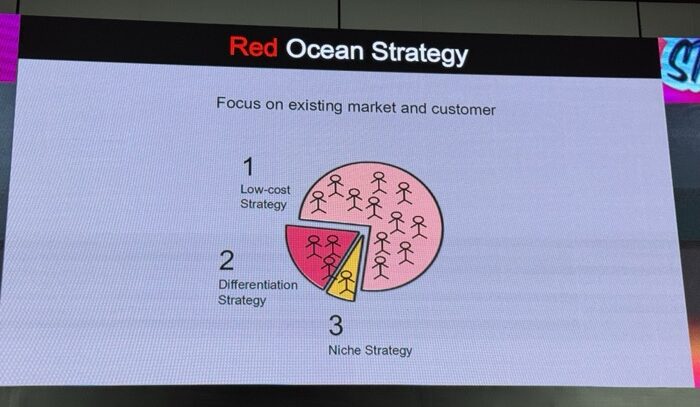 Red Ocean Strategy

Focus on existing market and customer

1
Low-cost Strategy

2
Differentiation Strategy

3
Niche Strategy